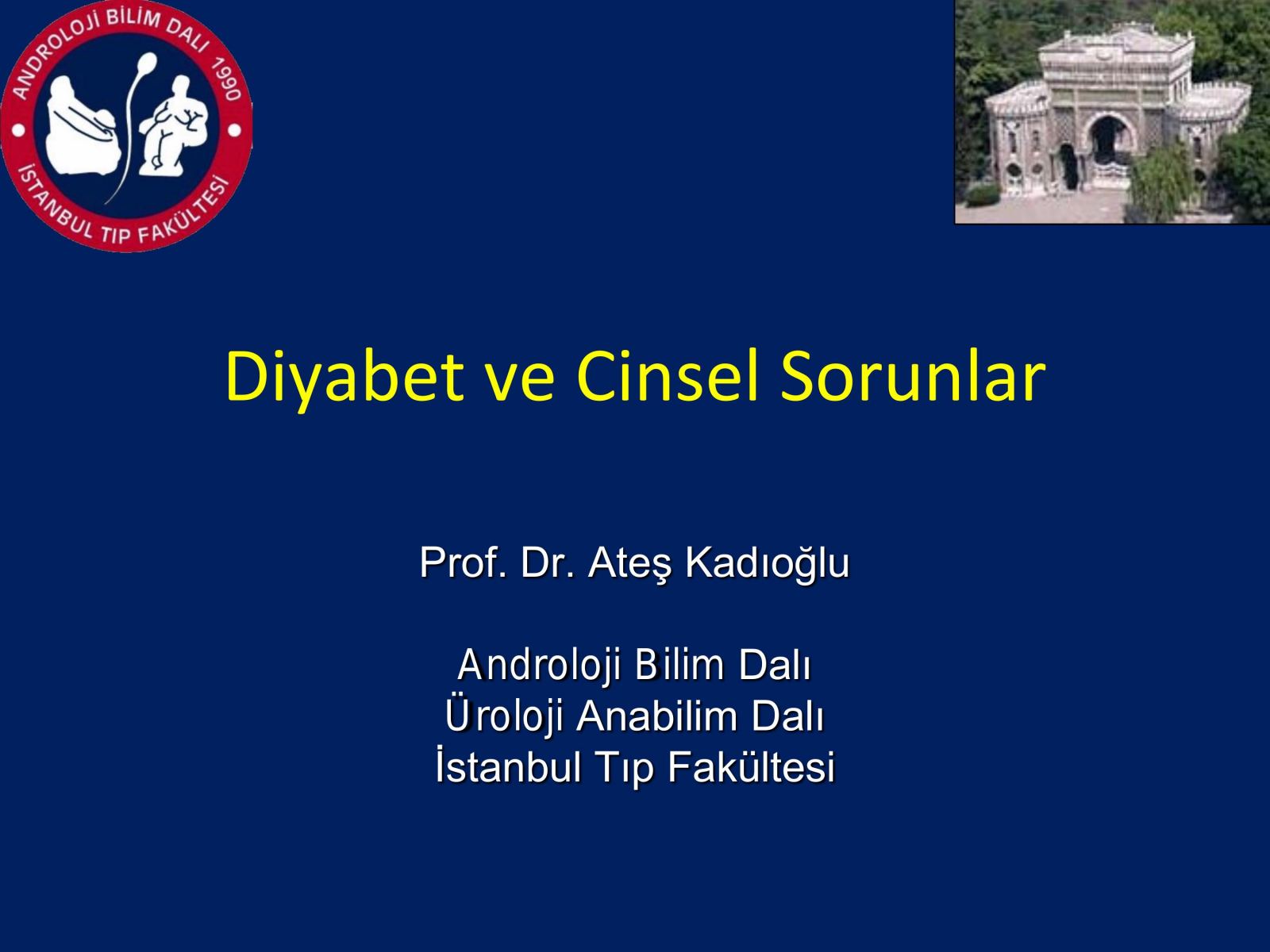 ANDROLOJİ BİLİM DALI 1990
İSTANBUL TIP FAKÜLTESİ

Diyabet ve Cinsel Sorunlar

Prof. Dr. Ateş Kadıoğlu

Androloji Bilim Dalı
Üroloji Anabilim Dalı
İstanbul Tıp Fakültesi